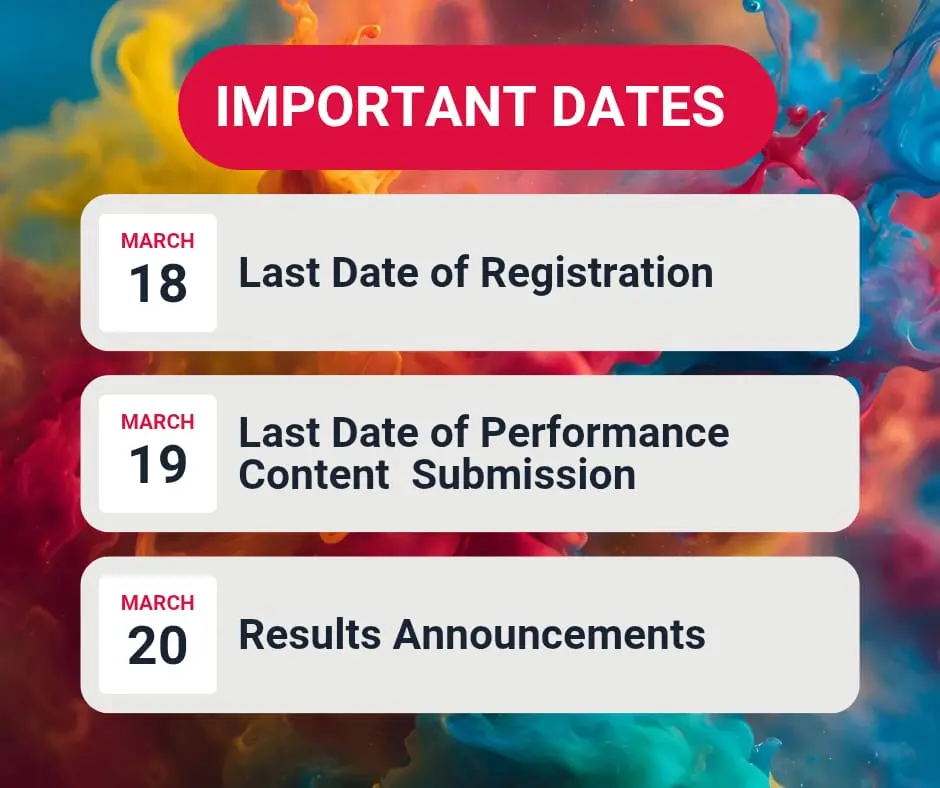 IMPORTANT DATES

MARCH
18
Last Date of Registration

MARCH
19
Last Date of Performance Content Submission

MARCH
20
Results Announcements